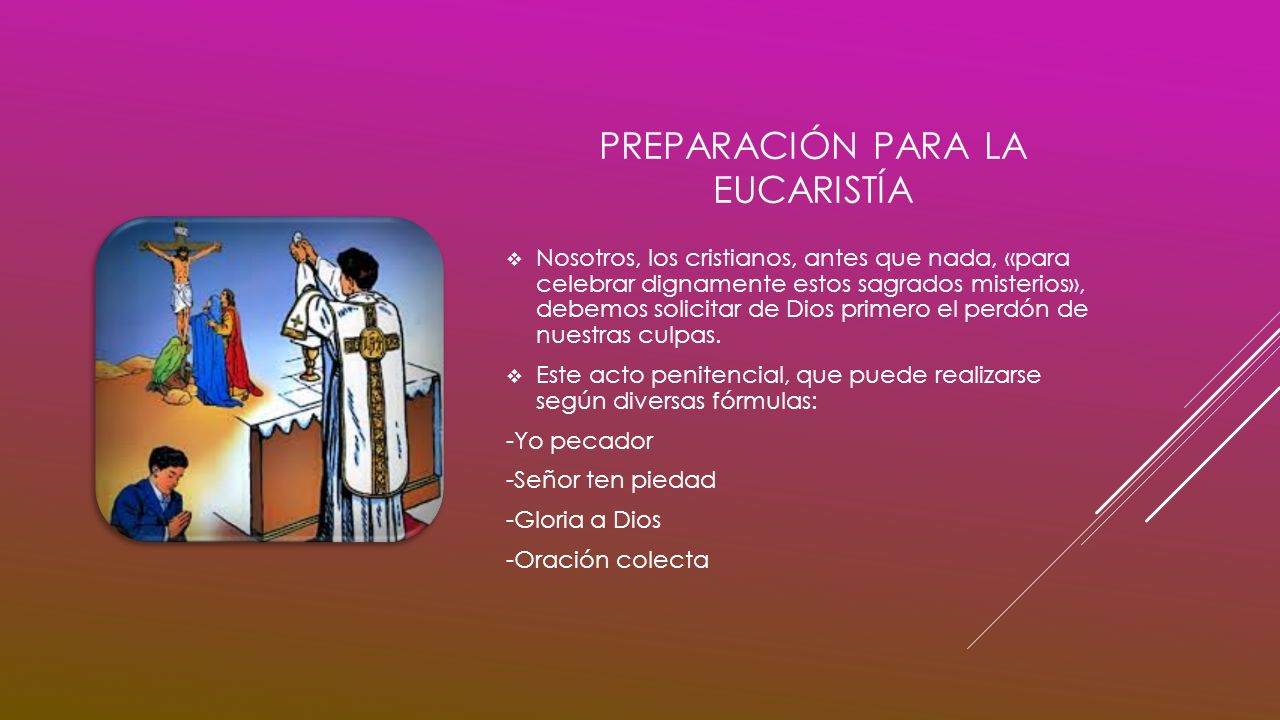 PREPARACIÓN PARA LA EUCARISTÍA

❖ Nosotros, los cristianos, antes que nada, «para celebrar dignamente estos sagrados misterios», debemos solicitar de Dios primero el perdón de nuestras culpas.

❖ Este acto penitencial, que puede realizarse según diversas fórmulas:

-Yo pecador

-Señor ten piedad

-Gloria a Dios

-Oración colecta